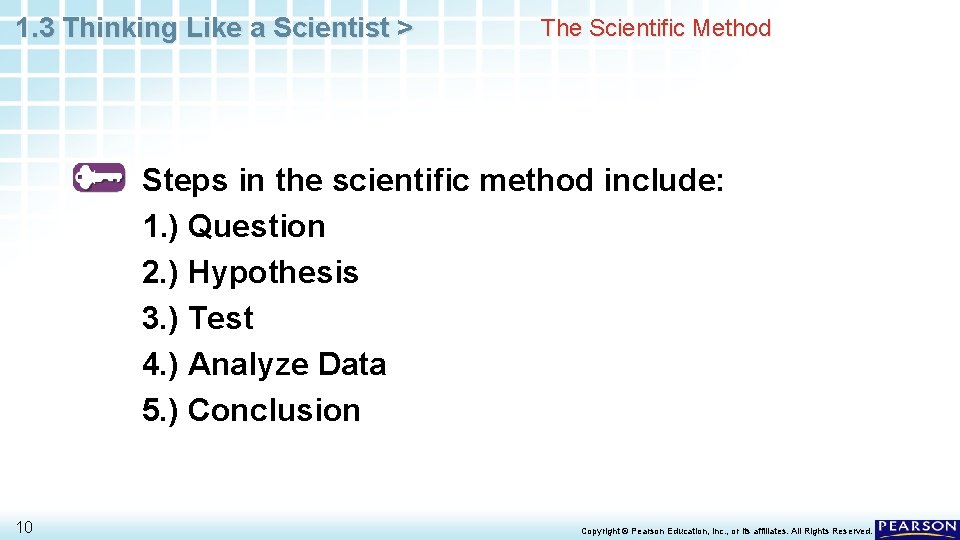 1.3 Thinking Like a Scientist >

The Scientific Method

Steps in the scientific method include:
1.) Question
2.) Hypothesis
3.) Test
4.) Analyze Data
5.) Conclusion

10

Copyright © Pearson Education, Inc., or its affiliates. All Rights Reserved.

PEARSON